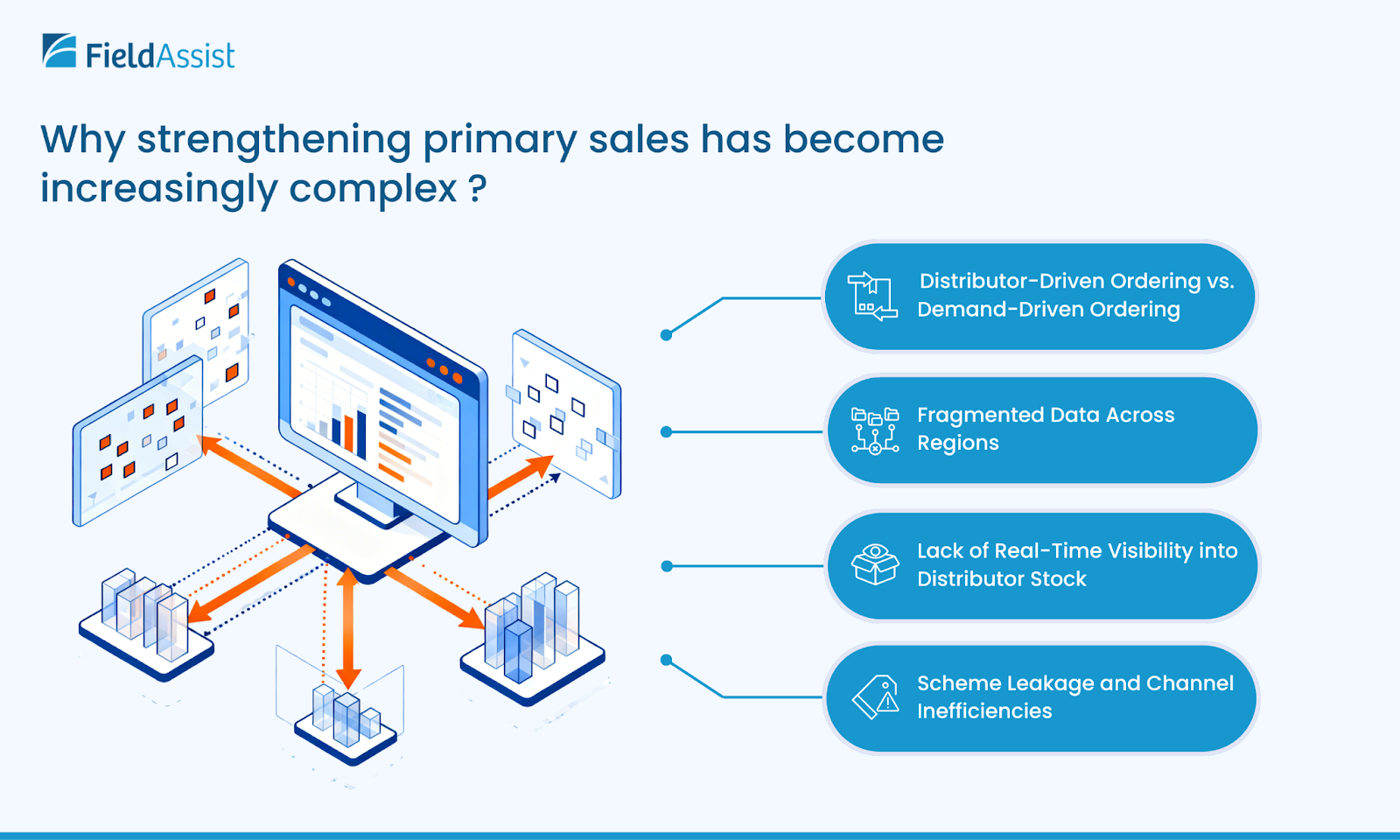 FieldAssist

Why strengthening primary sales has become increasingly complex ?

Distributor-Driven Ordering vs. Demand-Driven Ordering

Fragmented Data Across Regions

Lack of Real-Time Visibility into Distributor Stock

Scheme Leakage and Channel Inefficiencies